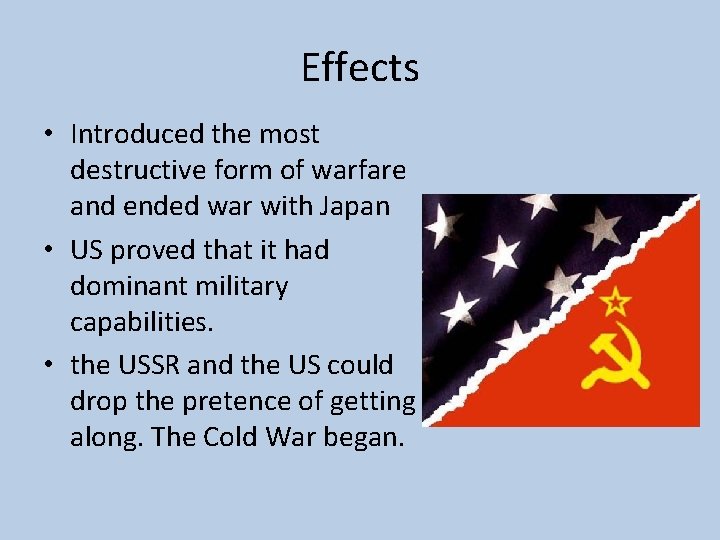 Effects

• Introduced the most destructive form of warfare and ended war with Japan
• US proved that it had dominant military capabilities.
• the USSR and the US could drop the pretence of getting along. The Cold War began.